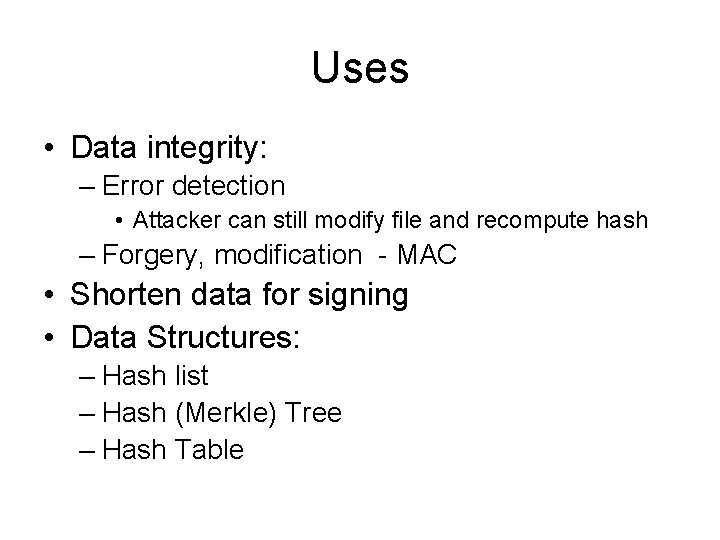 Uses

• Data integrity:
– Error detection
• Attacker can still modify file and recompute hash
– Forgery, modification - MAC
• Shorten data for signing
• Data Structures:
– Hash list
– Hash (Merkle) Tree
– Hash Table